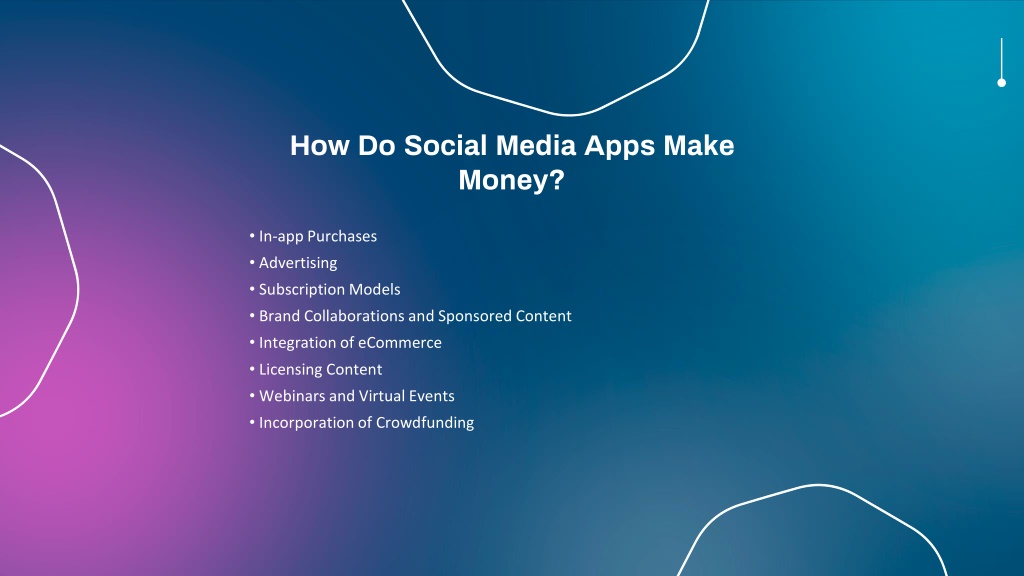 How Do Social Media Apps Make Money?

• In-app Purchases
• Advertising
• Subscription Models
• Brand Collaborations and Sponsored Content
• Integration of eCommerce
• Licensing Content
• Webinars and Virtual Events
• Incorporation of Crowdfunding